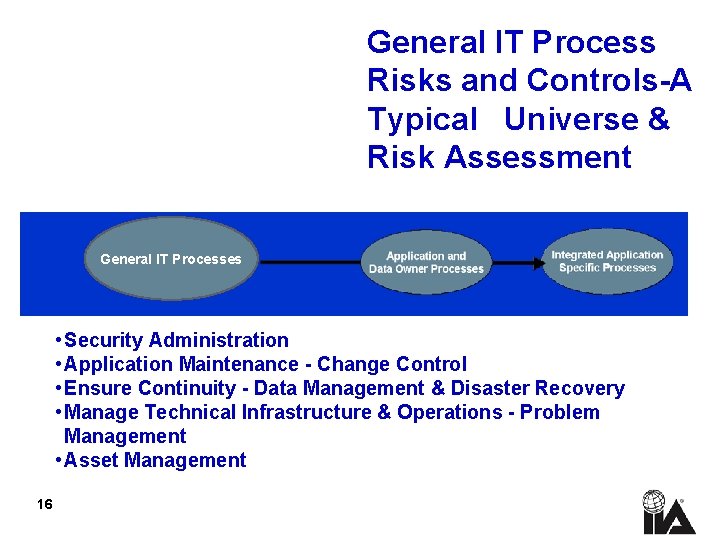 General IT Process Risks and Controls-A Typical Universe & Risk Assessment

General IT Processes

Application and Data Owner Processes

Integrated Application Specific Processes

•Security Administration
•Application Maintenance - Change Control
•Ensure Continuity - Data Management & Disaster Recovery
•Manage Technical Infrastructure & Operations - Problem Management
•Asset Management

16

IIA